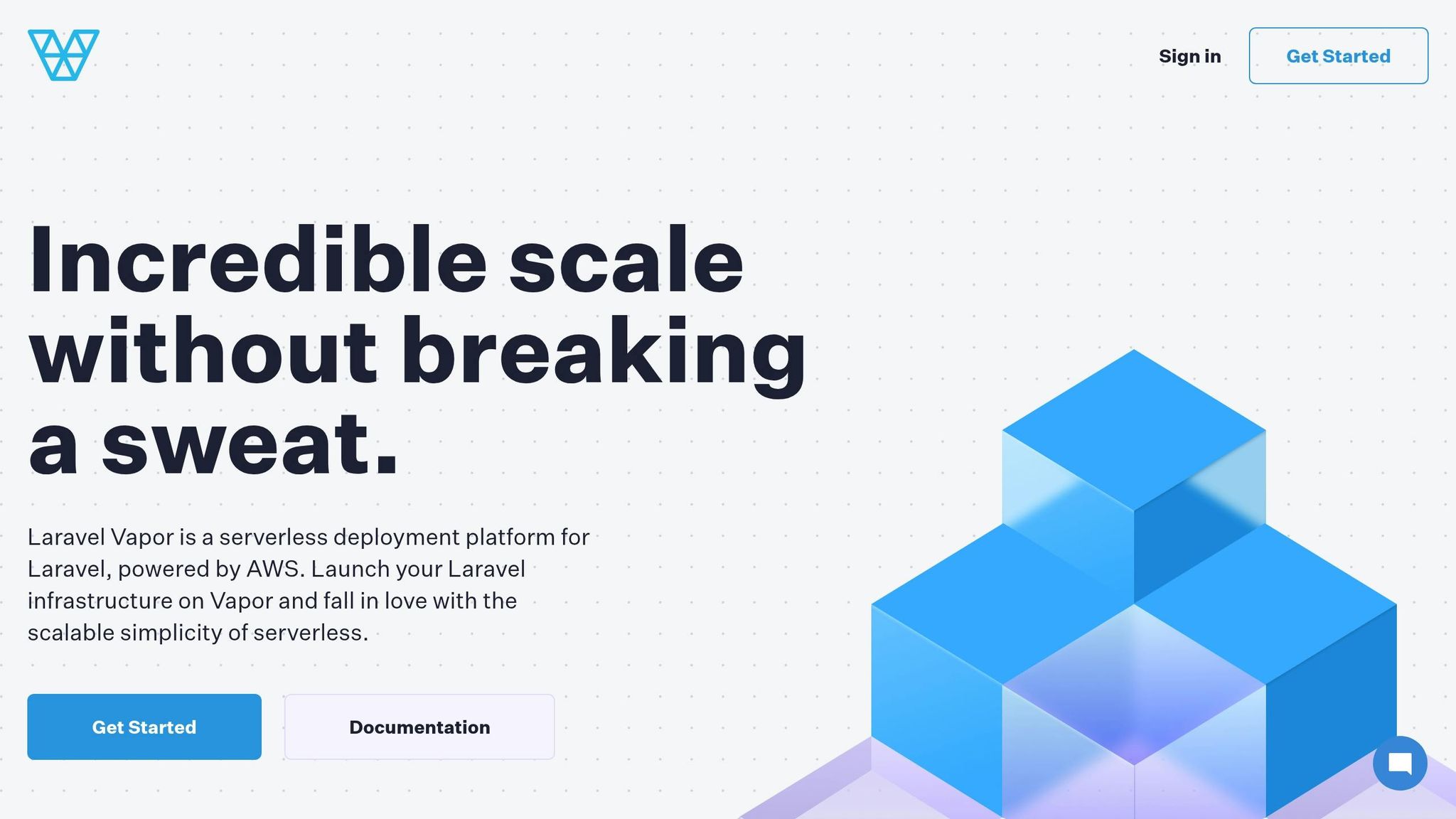 Sign in

Get Started

Incredible scale without breaking a sweat.

Laravel Vapor is a serverless deployment platform for Laravel, powered by AWS. Launch your Laravel infrastructure on Vapor and fall in love with the scalable simplicity of serverless.

Get Started

Documentation